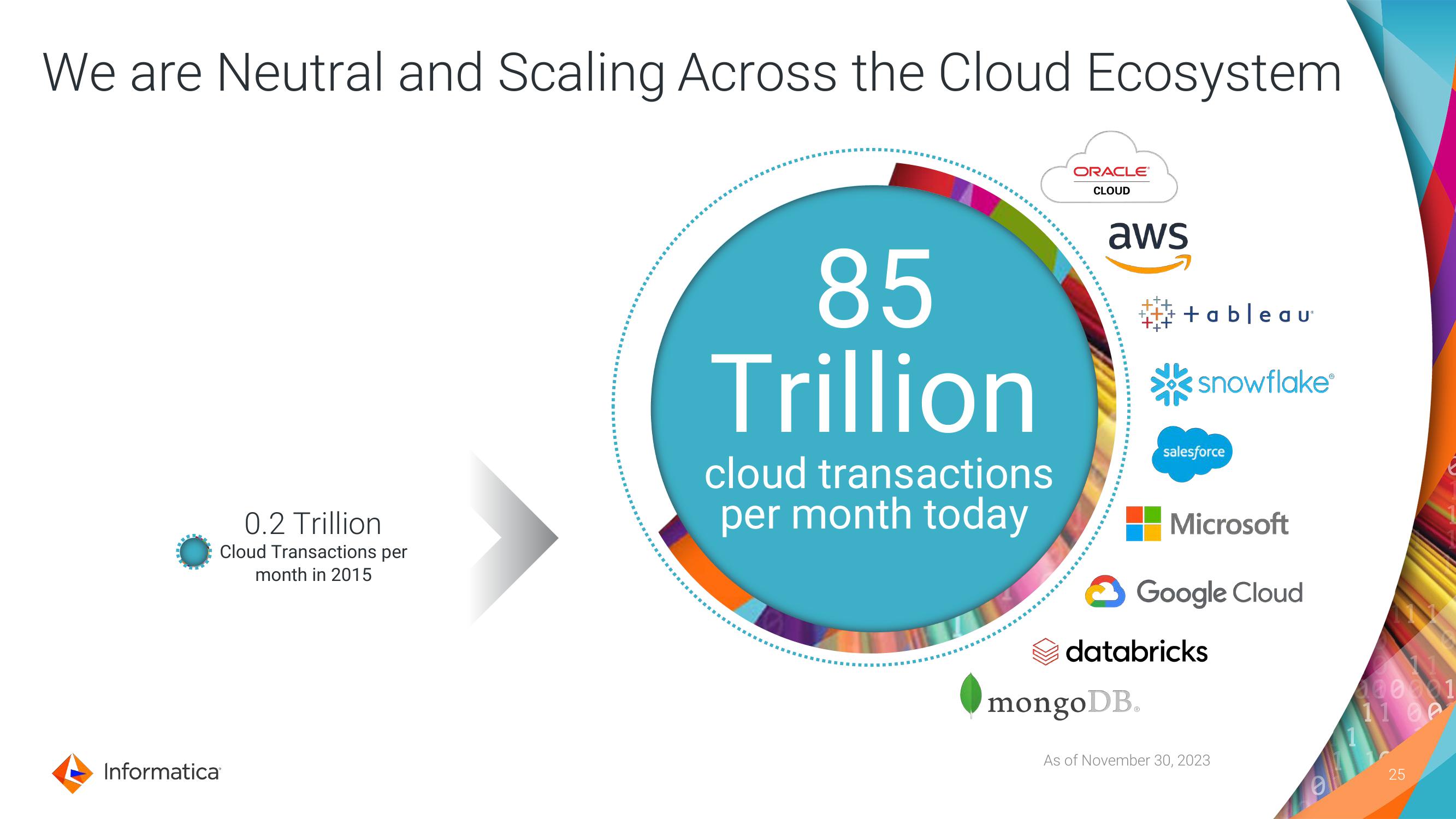 We are Neutral and Scaling Across the Cloud Ecosystem

0.2 Trillion
Cloud Transactions per month in 2015

85 Trillion
cloud transactions per month today

ORACLE CLOUD

aws

tableau

snowflake

salesforce

Microsoft

Google Cloud

databricks

mongoDB.

As of November 30, 2023

Informatica

25